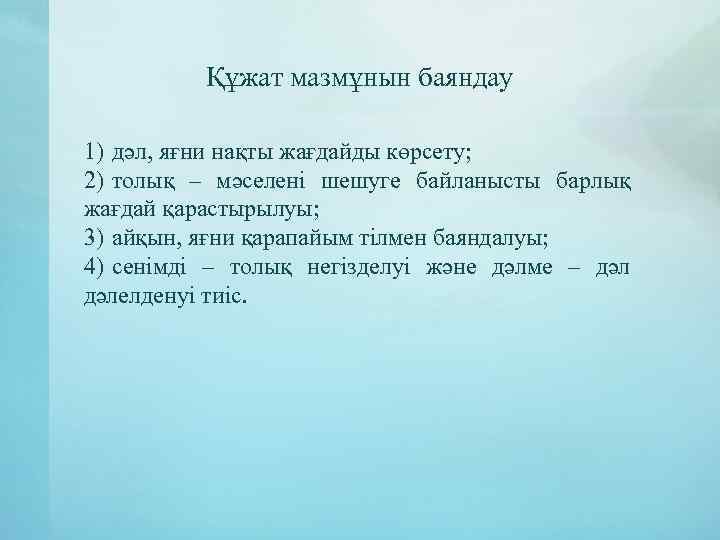 Құжат мазмұнын баяндау

1) дәл, яғни нақты жағдайды көрсету;
2) толық – мәселені шешуге байланысты барлық жағдай қарастырылуы;
3) айқын, яғни қарапайым тілмен баяндалуы;
4) сенімді – толық негізделуі және дәлме – дәл дәлелденуі тиіс.